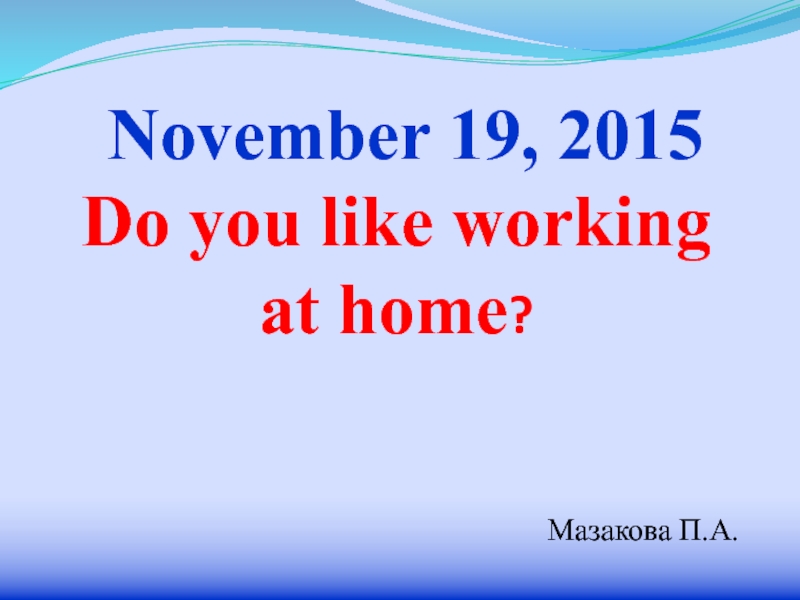 November 19, 2015

Do you like working at home?

Мазакова П.А.